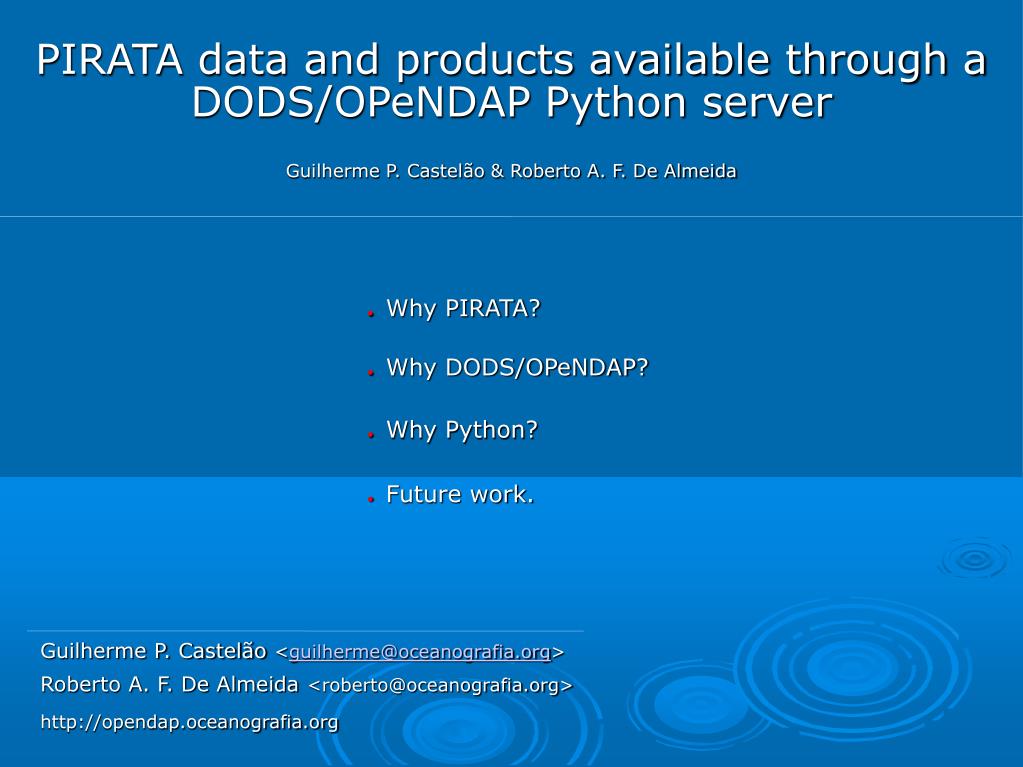 PIRATA data and products available through a DODS/OPeNDAP Python server

Guilherme P. Castelão & Roberto A. F. De Almeida

- Why PIRATA?
- Why DODS/OPeNDAP?
- Why Python?
- Future work.

Guilherme P. Castelão <guilherme@oceanografia.org>
Roberto A. F. De Almeida <roberto@oceanografia.org>
http://opendap.oceanografia.org